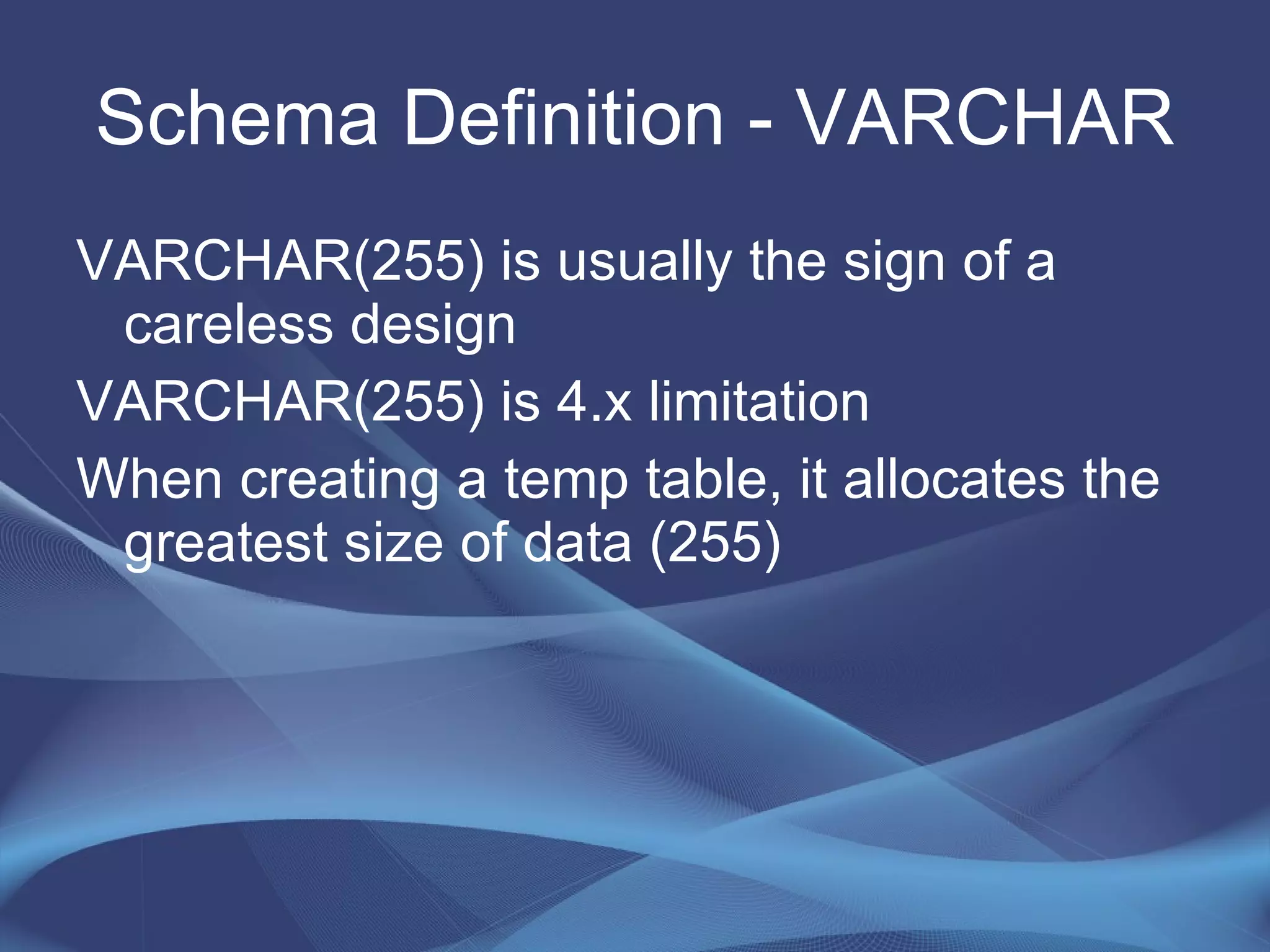 Schema Definition - VARCHAR

VARCHAR(255) is usually the sign of a careless design

VARCHAR(255) is 4.x limitation

When creating a temp table, it allocates the greatest size of data (255)